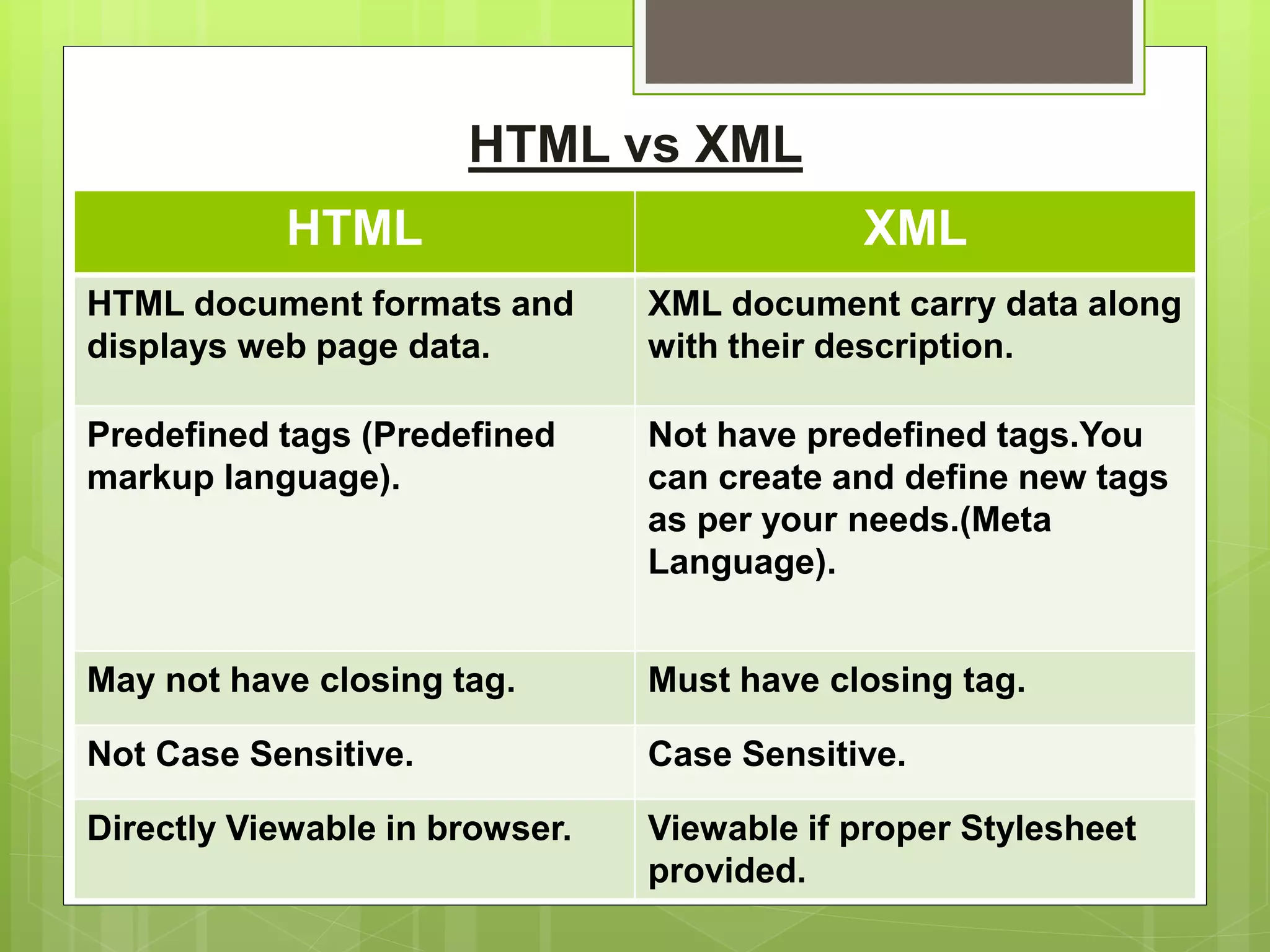 HTML vs XML

| HTML | XML |
|---|---|
| HTML document formats and displays web page data. | XML document carry data along with their description. |
| Predefined tags (Predefined markup language). | Not have predefined tags.You can create and define new tags as per your needs.(Meta Language). |
| May not have closing tag. | Must have closing tag. |
| Not Case Sensitive. | Case Sensitive. |
| Directly Viewable in browser. | Viewable if proper Stylesheet provided. |